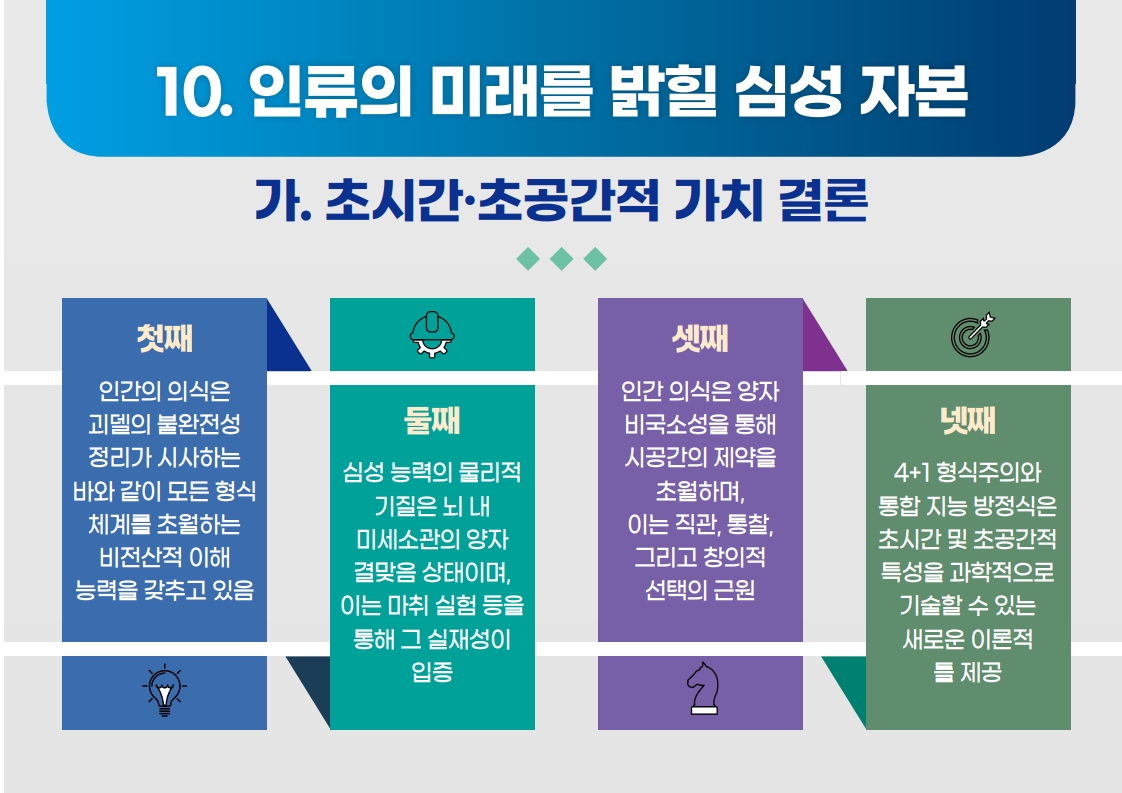 10. 인류의 미래를 밝힐 심성 자본

가. 초시간·초공간적 가치 결론

첫째

인간의 의식은 괴델의 불완전성 정리가 시사하는 바와 같이 모든 형식 체계를 초월하는 비전산적 이해 능력을 갖추고 있음

둘째

심성 능력의 물리적 기질은 뇌 내 미세소관의 양자 결맞음 상태이며, 이는 마취 실험 등을 통해 그 실재성이 입증

셋째

인간 의식은 양자 비국소성을 통해 시공간의 제약을 초월하며, 이는 직관, 통찰, 그리고 창의적 선택의 근원

넷째

4+1 형식주의와 통합 지능 방정식은 초시간 및 초공간적 특성을 과학적으로 기술할 수 있는 새로운 이론적 틀 제공